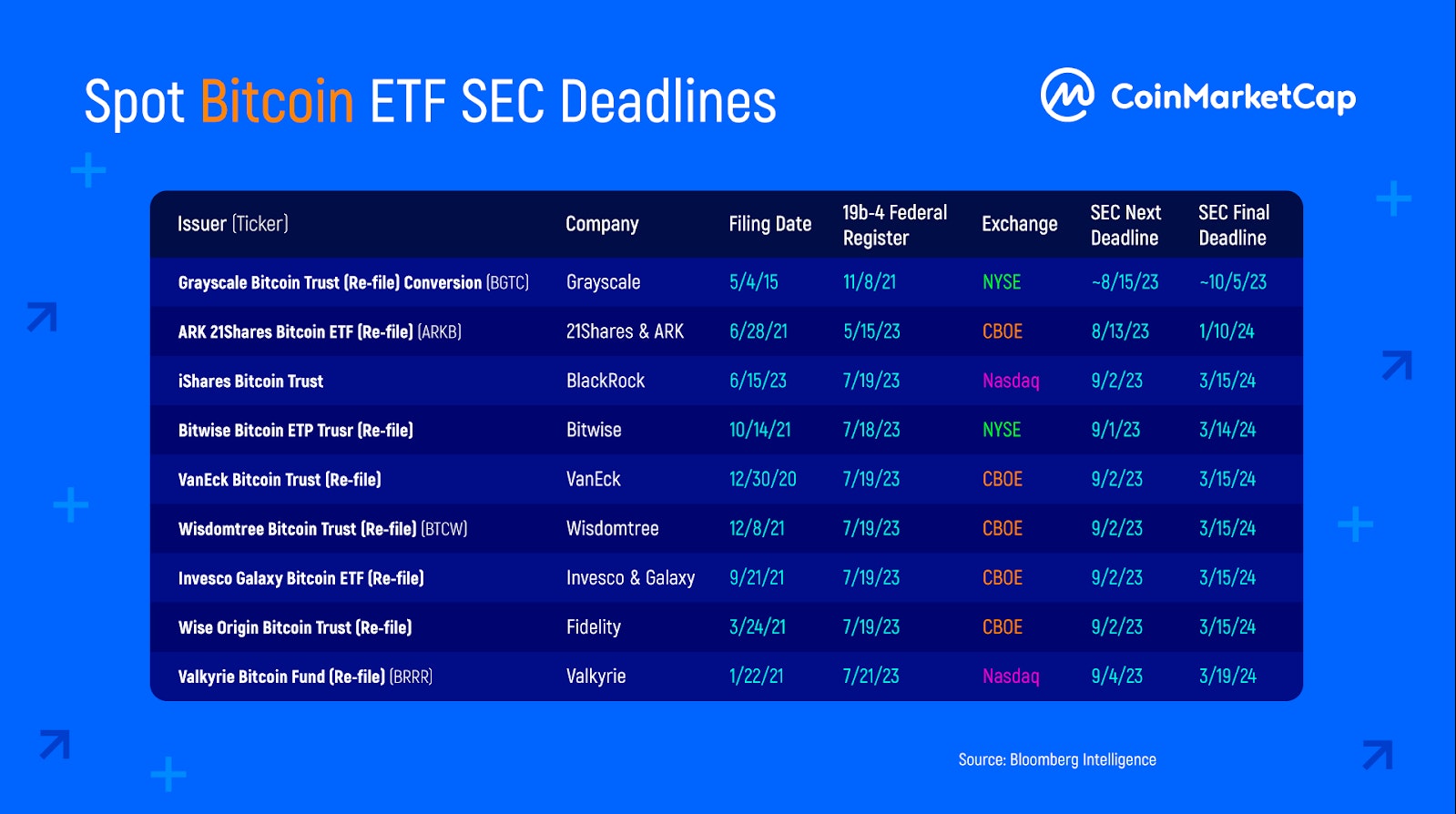 Spot Bitcoin ETF SEC Deadlines

CoinMarketCap

| Issuer (Ticker) | Company | Filing Date | 19b-4 Federal Register | Exchange | SEC Next Deadline | SEC Final Deadline |
|---|---|---|---|---|---|---|
| Grayscale Bitcoin Trust (Re-file) Conversion (BGTC) | Grayscale | 5/4/15 | 11/8/21 | NYSE | ~8/15/23 | ~10/5/23 |
| ARK 21Shares Bitcoin ETF (Re-file) (ARKB) | 21Shares & ARK | 6/28/21 | 5/15/23 | CBOE | 8/13/23 | 1/10/24 |
| iShares Bitcoin Trust | BlackRock | 6/15/23 | 7/19/23 | Nasdaq | 9/2/23 | 3/15/24 |
| Bitwise Bitcoin ETP Trusr (Re-file) | Bitwise | 10/14/21 | 7/18/23 | NYSE | 9/1/23 | 3/14/24 |
| VanEck Bitcoin Trust (Re-file) | VanEck | 12/30/20 | 7/19/23 | CBOE | 9/2/23 | 3/15/24 |
| Wisdomtree Bitcoin Trust (Re-file) (BTCW) | Wisdomtree | 12/8/21 | 7/19/23 | CBOE | 9/2/23 | 3/15/24 |
| Invesco Galaxy Bitcoin ETF (Re-file) | Invesco & Galaxy | 9/21/21 | 7/19/23 | CBOE | 9/2/23 | 3/15/24 |
| Wise Origin Bitcoin Trust (Re-file) | Fidelity | 3/24/21 | 7/19/23 | CBOE | 9/2/23 | 3/15/24 |
| Valkyrie Bitcoin Fund (Re-file) (BRRR) | Valkyrie | 1/22/21 | 7/21/23 | Nasdaq | 9/4/23 | 3/19/24 |

Source: Bloomberg Intelligence